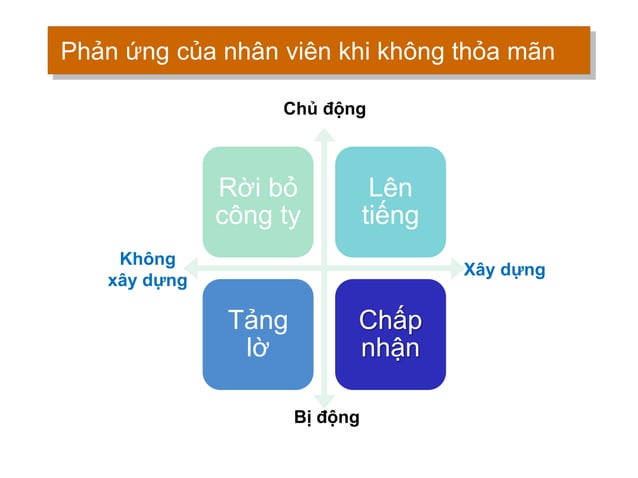 Phản ứng của nhân viên khi không thỏa mãn

Chủ động

Rời bỏ công ty

Lên tiếng

Không xây dựng

Xây dựng

Tảng lờ

Chấp nhận

Bị động